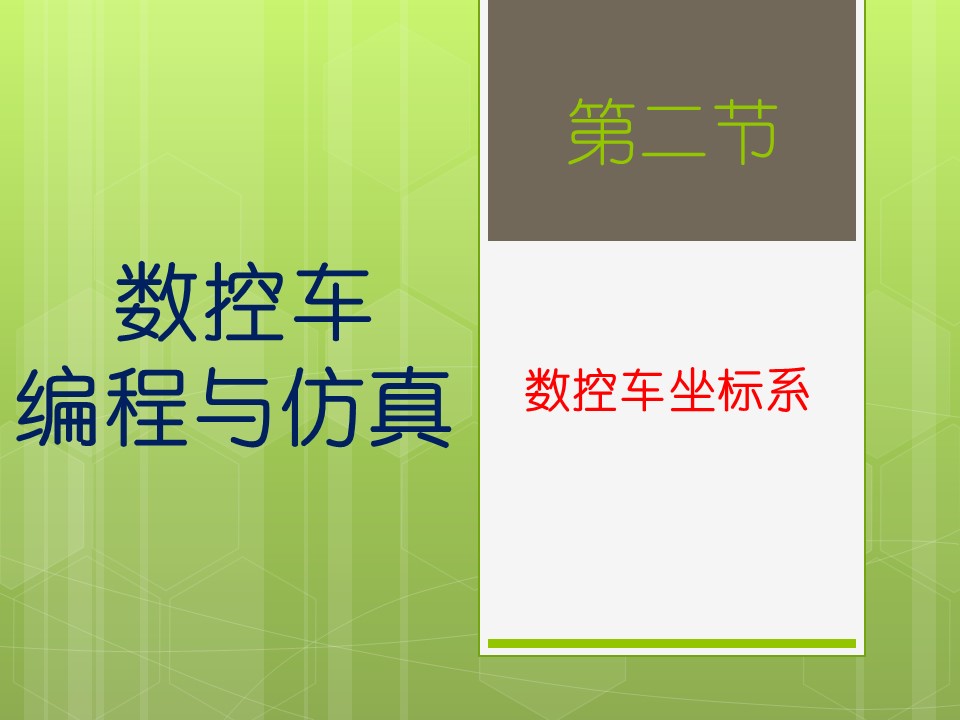 数控车
编程与仿真

第二节

数控车坐标系